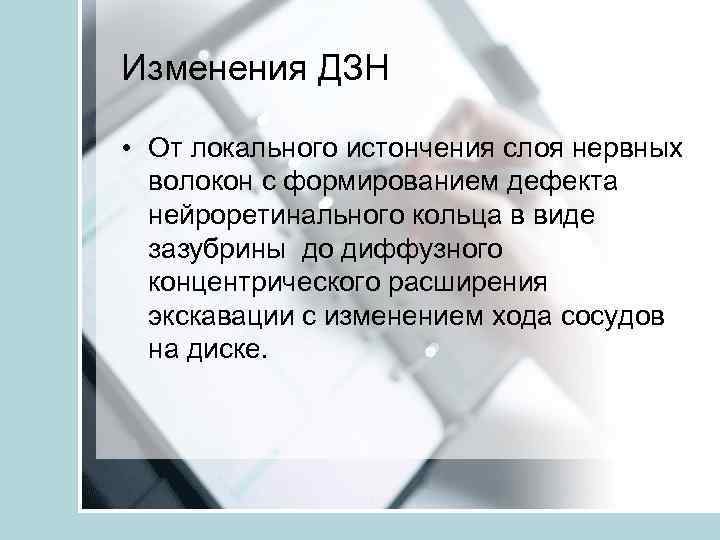 Изменения ДЗН

• От локального истончения слоя нервных волокон с формированием дефекта нейроретинального кольца в виде зазубрины  до диффузного концентрического расширения экскавации с изменением хода сосудов на диске.